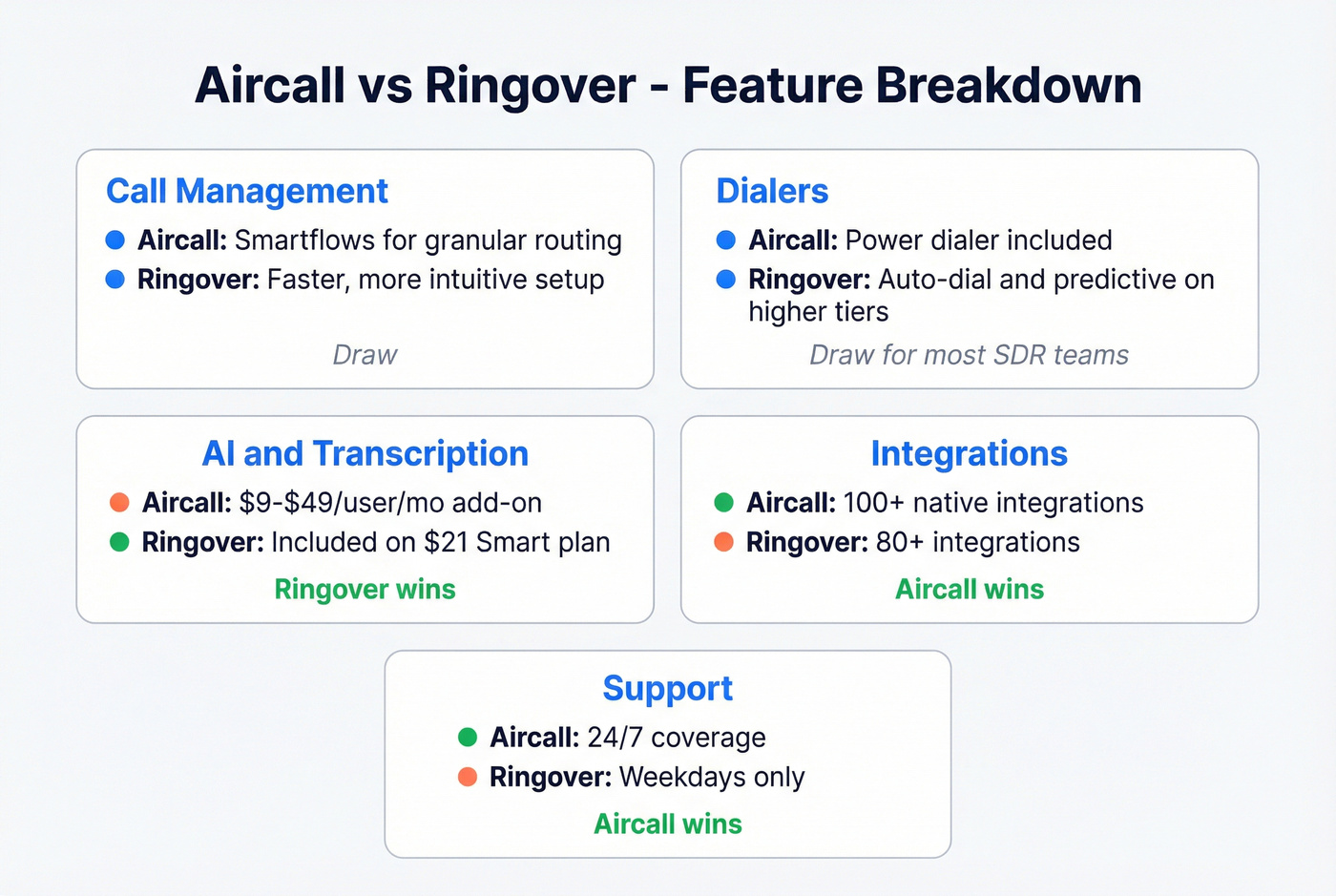 Aircall vs Ringover - Feature Breakdown

Call Management
Aircall: Smartflows for granular routing
Ringover: Faster, more intuitive setup
Draw

Dialers
Aircall: Power dialer included
Ringover: Auto-dial and predictive on higher tiers
Draw for most SDR teams

AI and Transcription
Aircall: \$9-\$49/user/mo add-on
Ringover: Included on \$21 Smart plan
Ringover wins

Integrations
Aircall: 100+ native integrations
Ringover: 80+ integrations
Aircall wins

Support
Aircall: 24/7 coverage
Ringover: Weekdays only
Aircall wins